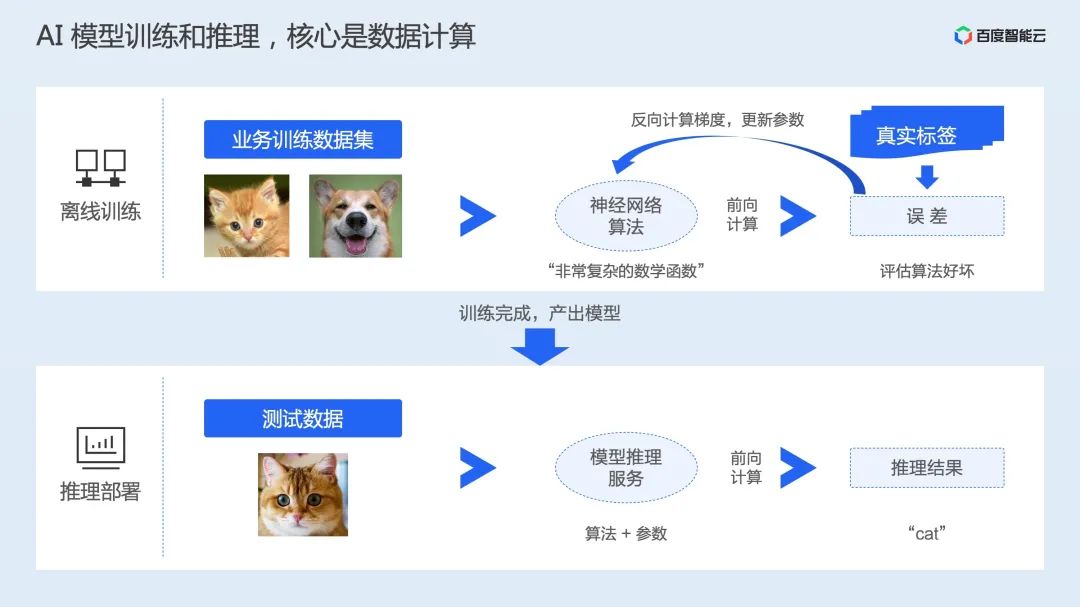 AI 模型训练和推理，核心是数据计算

百度智能云

离线训练

业务训练数据集

反向计算梯度，更新参数

真实标签

神经网络算法

前向计算

误 差

“非常复杂的数学函数”

评估算法好坏

训练完成，产出模型

推理部署

测试数据

模型推理服务

前向计算

推理结果

算法 + 参数

“cat”